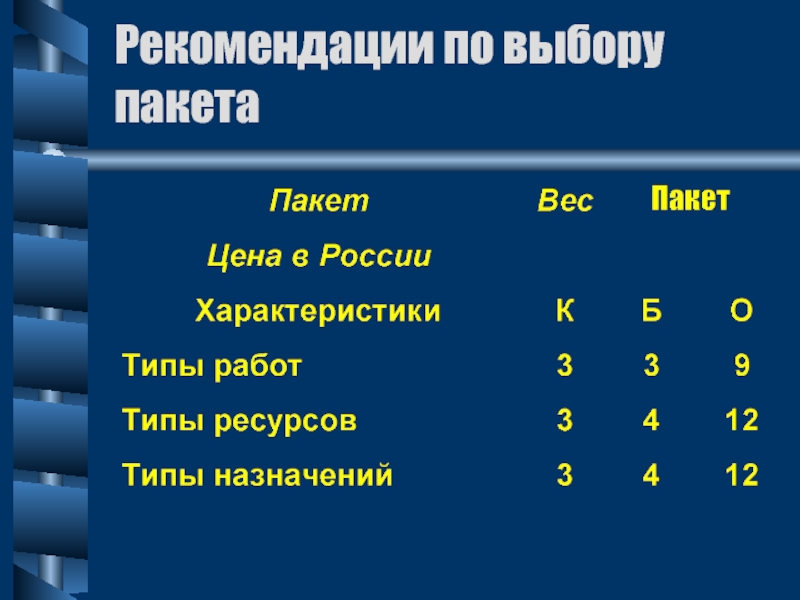 Рекомендации по выбору пакета

| Пакет | Вес | Пакет | |
|---|---|---|---|
| Цена в России | | | |
| Характеристики | К | Б | О |
| Типы работ | 3 | 3 | 9 |
| Типы ресурсов | 3 | 4 | 12 |
| Типы назначений | 3 | 4 | 12 |